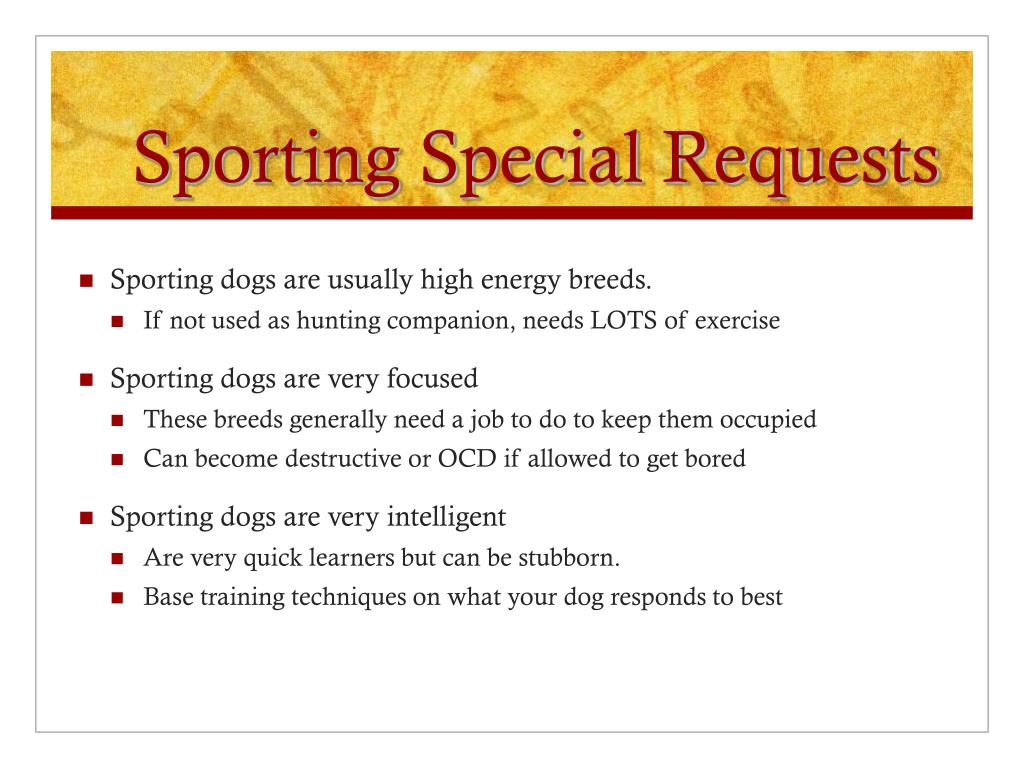 Sporting Special Requests

- Sporting dogs are usually high energy breeds.
  - If not used as hunting companion, needs LOTS of exercise
- Sporting dogs are very focused
  - These breeds generally need a job to do to keep them occupied
  - Can become destructive or OCD if allowed to get bored
- Sporting dogs are very intelligent
  - Are very quick learners but can be stubborn.
  - Base training techniques on what your dog responds to best